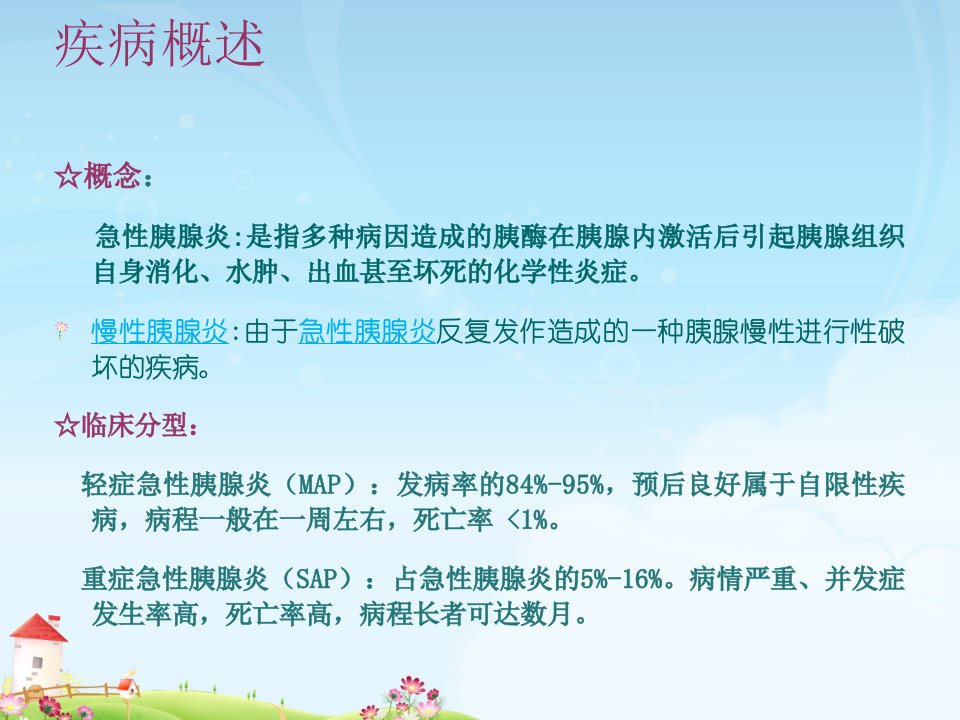 疾病概述

☆概念：

急性胰腺炎:是指多种病因造成的胰酶在胰腺内激活后引起胰腺组织自身消化、水肿、出血甚至坏死的化学性炎症。

慢性胰腺炎:由于急性胰腺炎反复发作造成的一种胰腺慢性进行性破坏的疾病。

☆临床分型：

轻症急性胰腺炎（MAP）：发病率的84%-95%，预后良好属于自限性疾病，病程一般在一周左右，死亡率 <1%。

重症急性胰腺炎（SAP）：占急性胰腺炎的5%-16%。病情严重、并发症发生率高，死亡率高，病程长者可达数月。